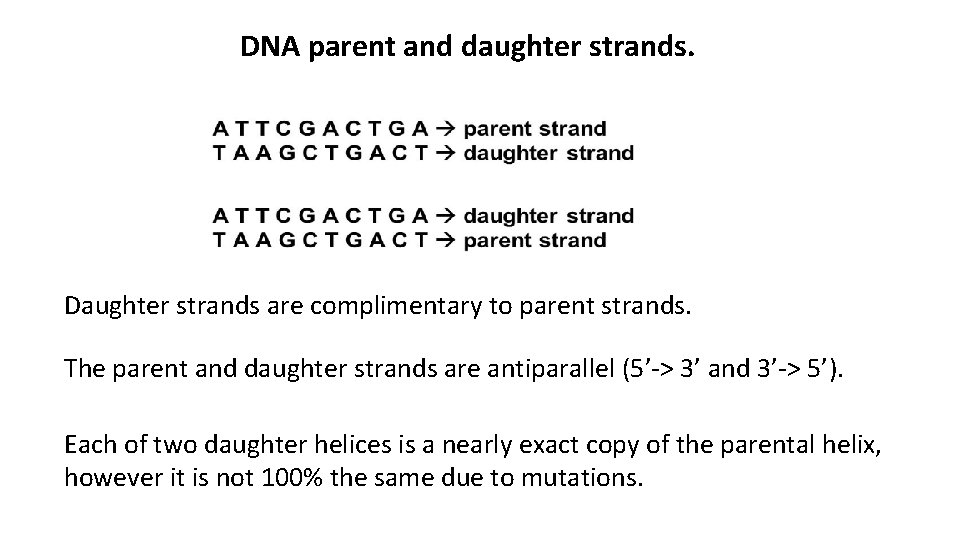 DNA parent and daughter strands.

A T T C G A C T G A → parent strand
T A A G C T G A C T → daughter strand

A T T C G A C T G A → daughter strand
T A A G C T G A C T → parent strand

Daughter strands are complimentary to parent strands.

The parent and daughter strands are antiparallel (5’-> 3’ and 3’-> 5’).

Each of two daughter helices is a nearly exact copy of the parental helix, however it is not 100% the same due to mutations.